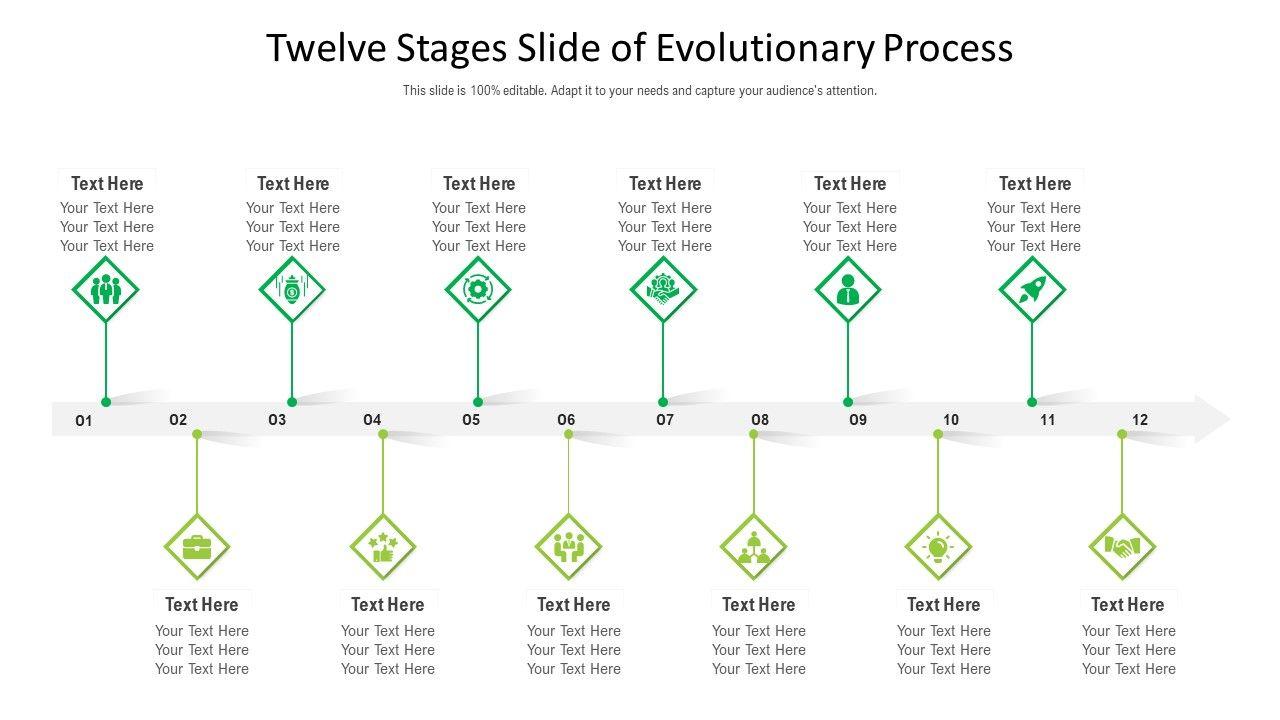 Twelve Stages Slide of Evolutionary Process

This slide is 100% editable. Adapt it to your needs and capture your audience's attention.

Text Here
Your Text Here
Your Text Here
Your Text Here

Text Here
Your Text Here
Your Text Here
Your Text Here

Text Here
Your Text Here
Your Text Here
Your Text Here

Text Here
Your Text Here
Your Text Here
Your Text Here

Text Here
Your Text Here
Your Text Here
Your Text Here

Text Here
Your Text Here
Your Text Here
Your Text Here

01 02 03 04 05 06 07 08 09 10 11 12

Text Here
Your Text Here
Your Text Here
Your Text Here

Text Here
Your Text Here
Your Text Here
Your Text Here

Text Here
Your Text Here
Your Text Here
Your Text Here

Text Here
Your Text Here
Your Text Here
Your Text Here

Text Here
Your Text Here
Your Text Here
Your Text Here

Text Here
Your Text Here
Your Text Here
Your Text Here